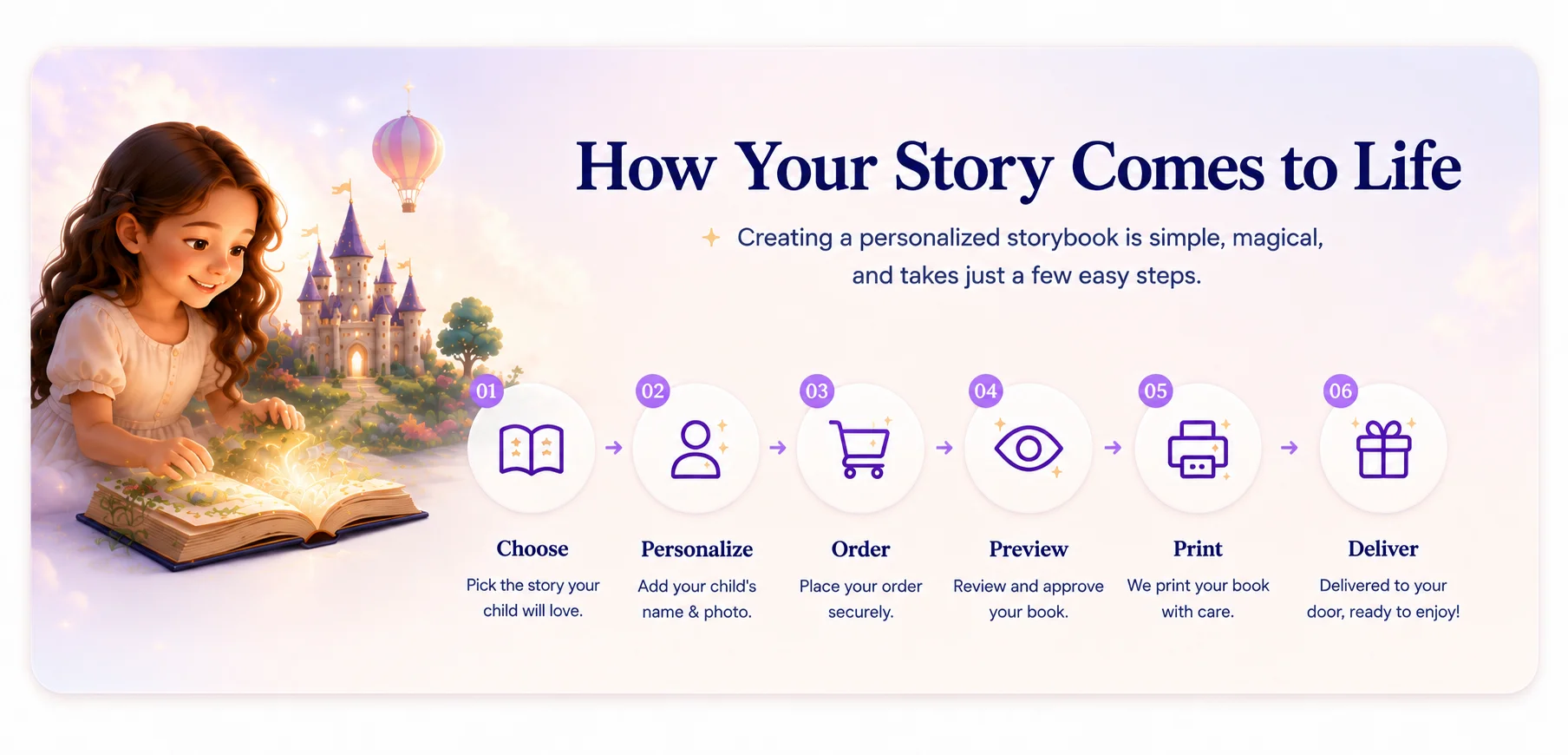 How Your Story Comes to Life

Creating a personalized storybook is simple, magical, and takes just a few easy steps.

01
Choose
Pick the story your child will love.

02
Personalize
Add your child's name & photo.

03
Order
Place your order securely.

04
Preview
Review and approve your book.

05
Print
We print your book with care.

06
Deliver
Delivered to your door, ready to enjoy!